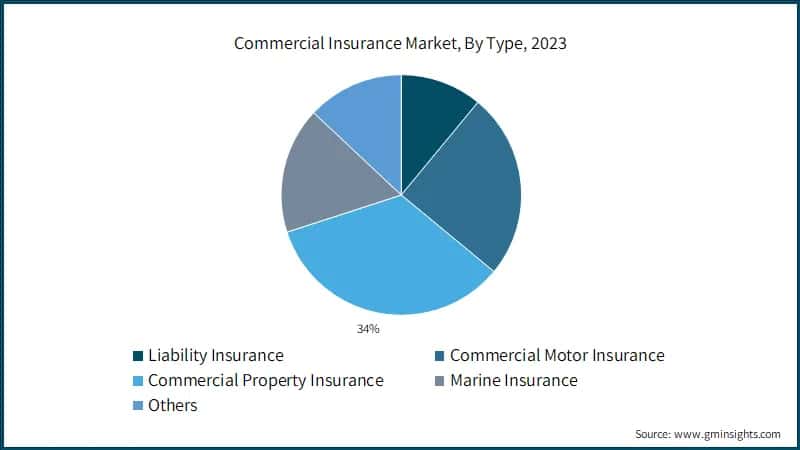 Commercial Insurance Market, By Type, 2023

34%

Liability Insurance
Commercial Motor Insurance
Commercial Property Insurance
Marine Insurance
Others

Source: www.gminsights.com